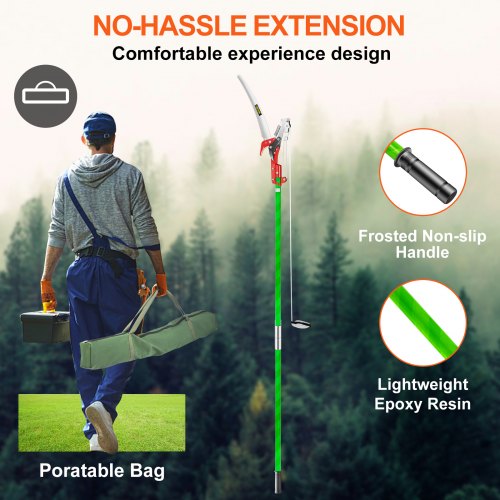 NO-HASSLE EXTENSION
Comfortable experience design

Frosted Non-slip Handle

Lightweight Epoxy Resin

Poratable Bag